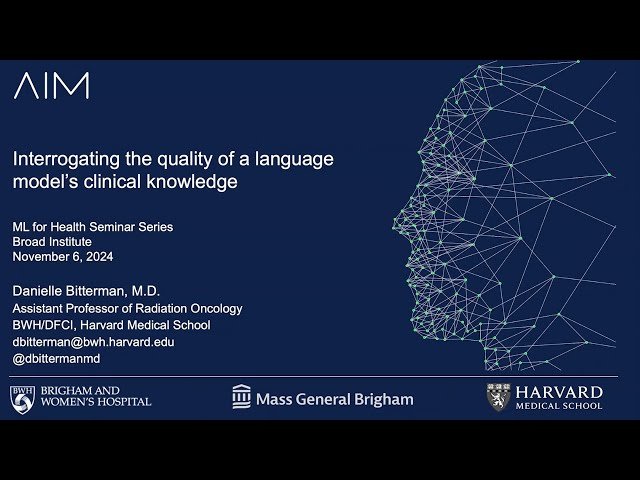 AIM

Interrogating the quality of a language model's clinical knowledge

ML for Health Seminar Series
Broad Institute
November 6, 2024

Danielle Bitterman, M.D.
Assistant Professor of Radiation Oncology
BWH/DFCI, Harvard Medical School
dbitterman@bwh.harvard.edu
@dbittermanmd

BWH BRIGHAM AND WOMEN'S HOSPITAL

Mass General Brigham

HARVARD MEDICAL SCHOOL